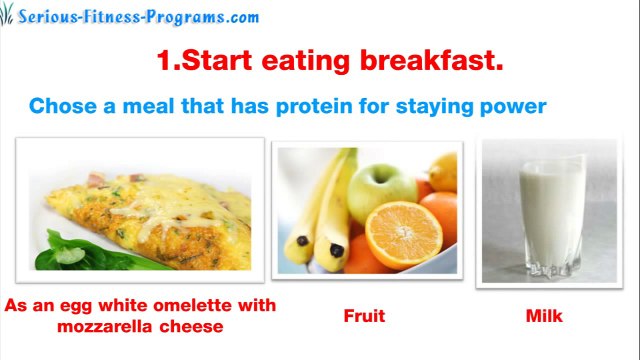 Serious-Fitness-Programs.com

1.Start eating breakfast.

Chose a meal that has protein for staying power

As an egg white omelette with mozzarella cheese

Fruit

Milk